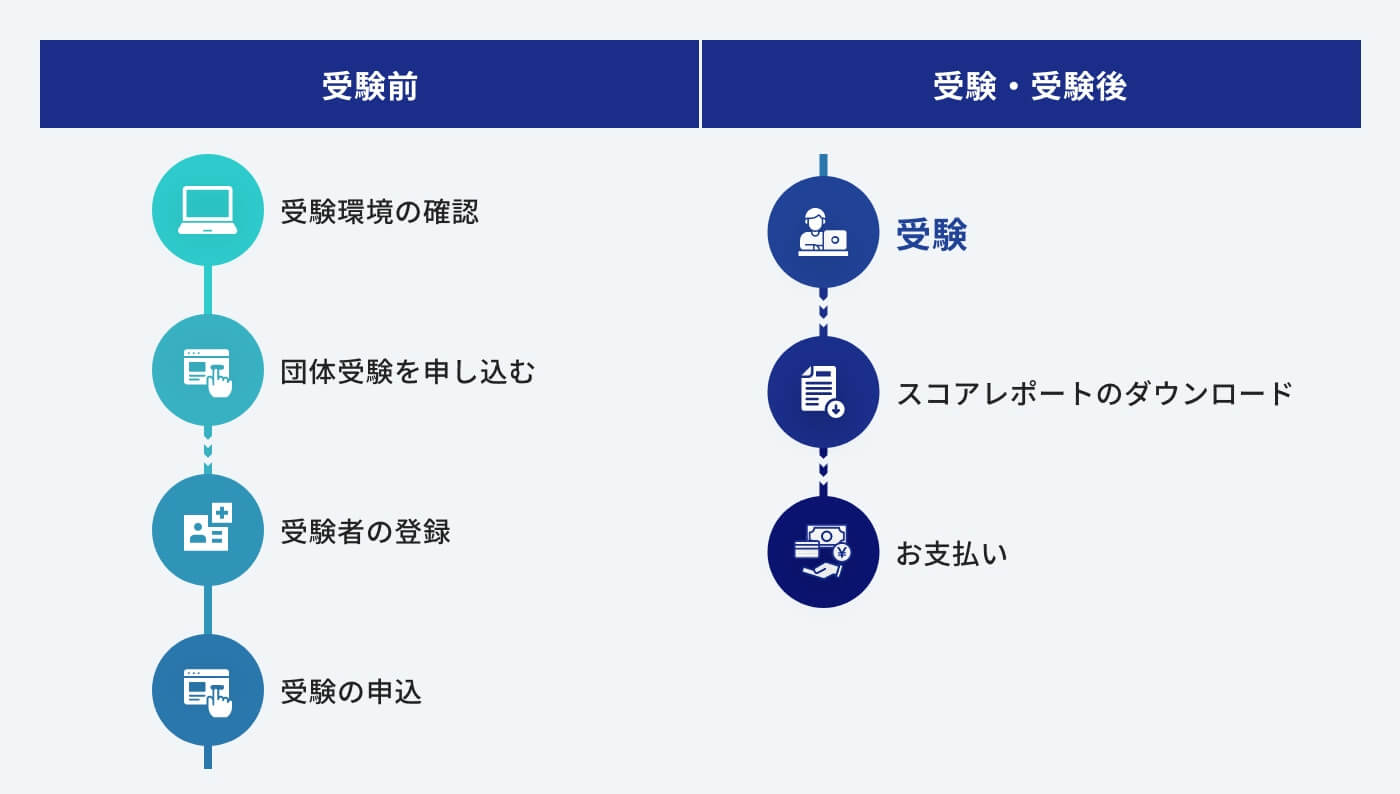 受験前

受験環境の確認

団体受験を申し込む

受験者の登録

受験の申込

受験・受験後

受験

スコアレポートのダウンロード

お支払い